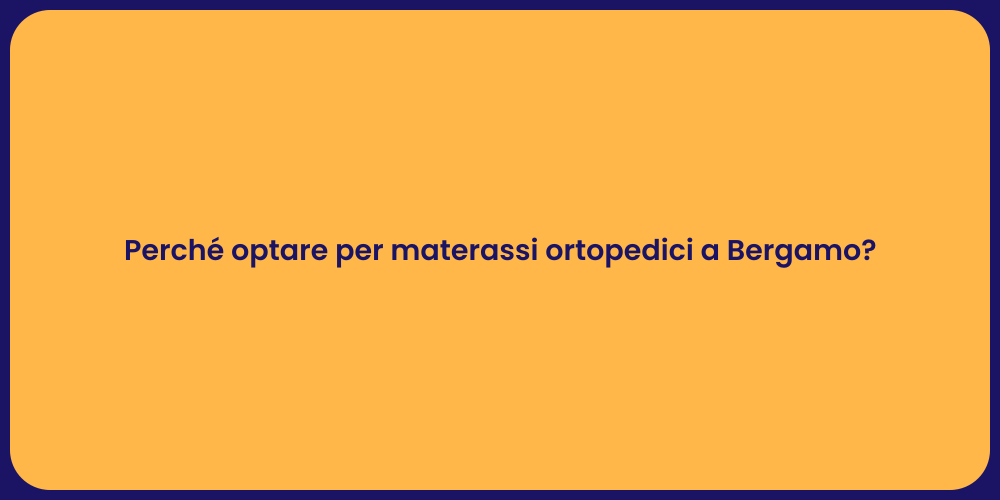 Perché optare per materassi ortopedici a Bergamo?